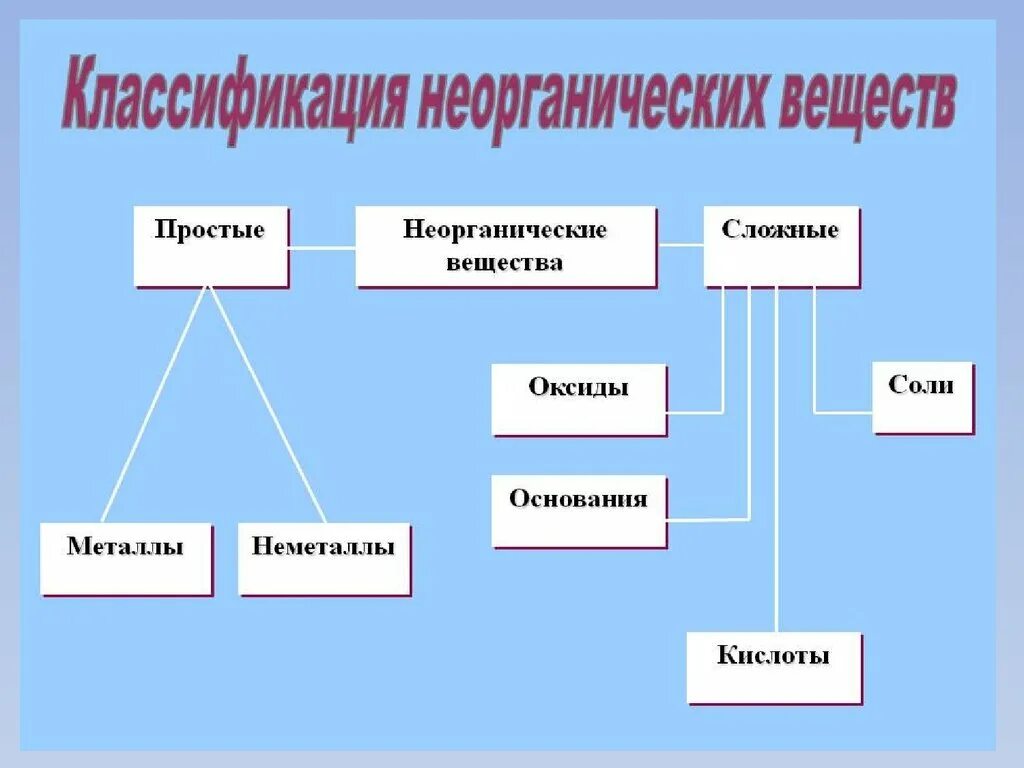 Классификация неорганических веществ

Простые

Неорганические вещества

Сложные

Оксиды

Соли

Основания

Металлы

Неметаллы

Кислоты